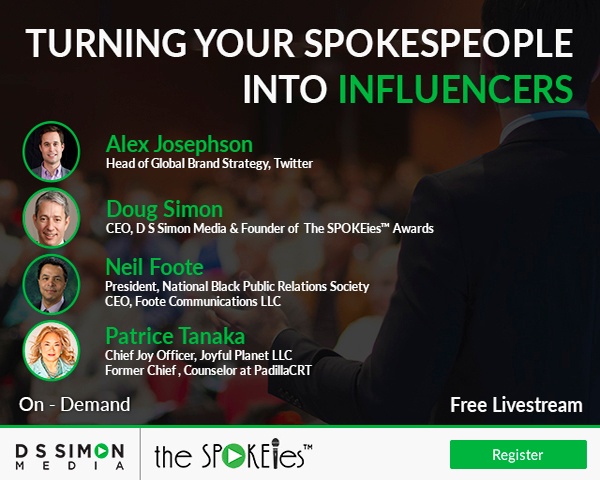 TURNING YOUR SPOKESPEOPLE INTO INFLUENCERS

Alex Josephson
Head of Global Brand Strategy, Twitter

Doug Simon
CEO, D S Simon Media & Founder of The SPOKEies™ Awards

Neil Foote
President, National Black Public Relations Society
CEO, Foote Communications LLC

Patrice Tanaka
Chief Joy Officer, Joyful Planet LLC
Former Chief , Counselor at PadillaCRT

On - Demand

Free Livestream

D S SIMON MEDIA

the SPOKEies™

Register